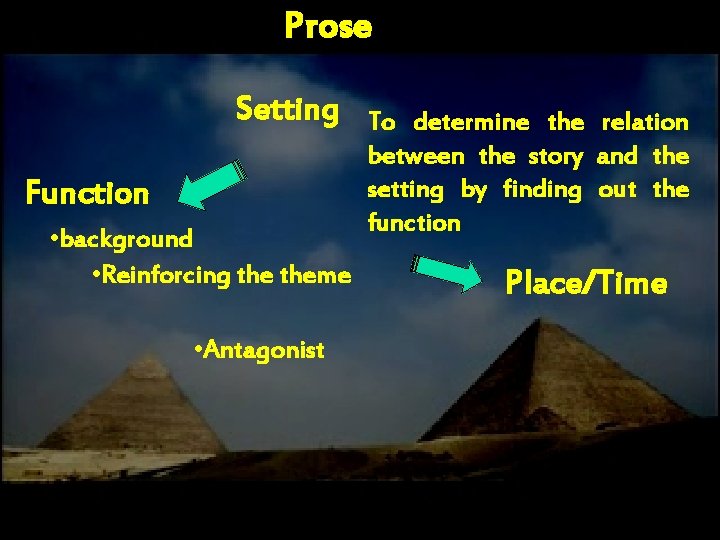 Prose

Setting

To determine the relation between the story and the setting by finding out the function

Function

•background

•Reinforcing the theme

•Antagonist

Place/Time